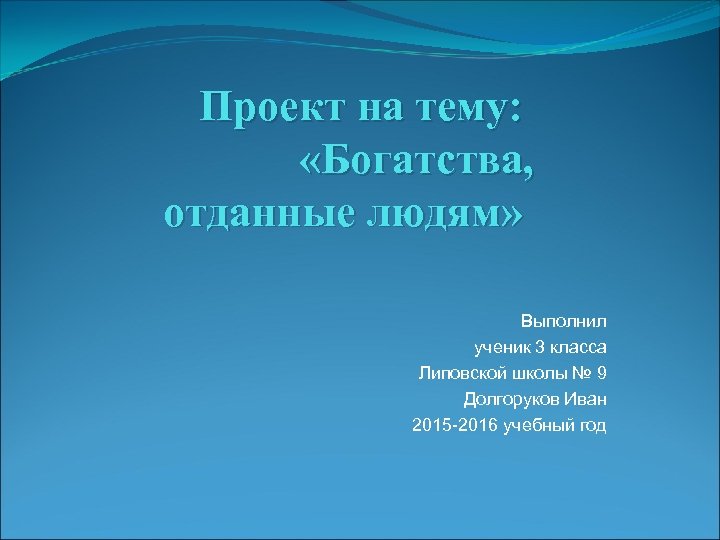 Проект на тему: «Богатства, отданные людям»

Выполнил
ученик 3 класса
Липовской школы № 9
Долгоруков Иван
2015-2016 учебный год